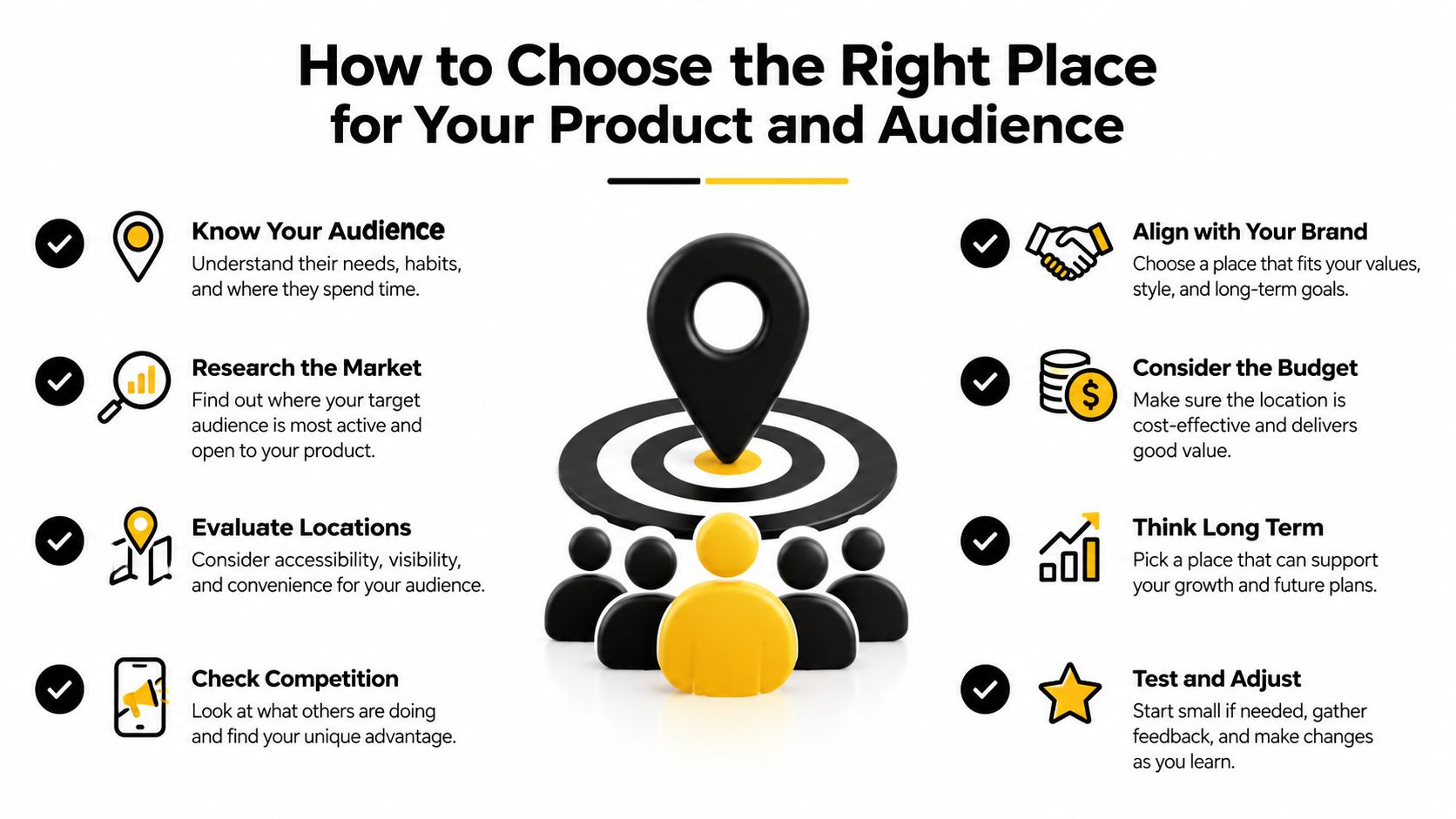 How to Choose the Right Place for Your Product and Audience

Know Your Audience
Understand their needs, habits, and where they spend time.

Research the Market
Find out where your target audience is most active and open to your product.

Evaluate Locations
Consider accessibility, visibility, and convenience for your audience.

Check Competition
Look at what others are doing and find your unique advantage.

Align with Your Brand
Choose a place that fits your values, style, and long-term goals.

Consider the Budget
Make sure the location is cost-effective and delivers good value.

Think Long Term
Pick a place that can support your growth and future plans.

Test and Adjust
Start small if needed, gather feedback, and make changes as you learn.